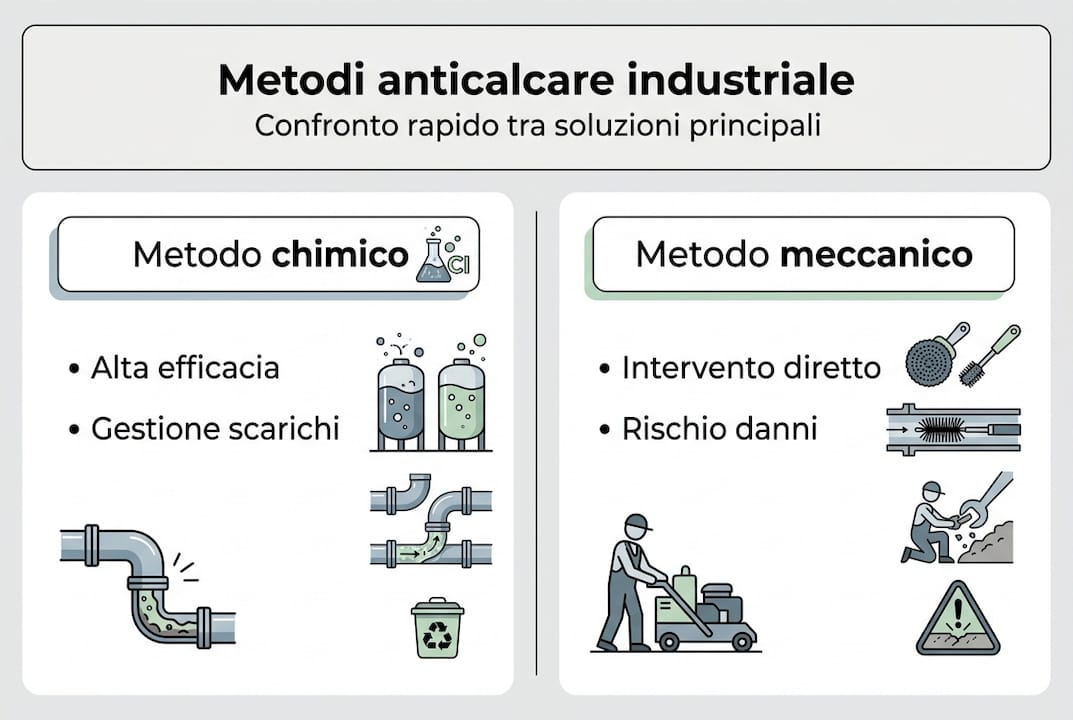 Metodi anticalcare industriale
Confronto rapido tra soluzioni principali

Metodo chimico
Cl

• Alta efficacia
• Gestione scarichi

Metodo meccanico

• Intervento diretto
• Rischio danni